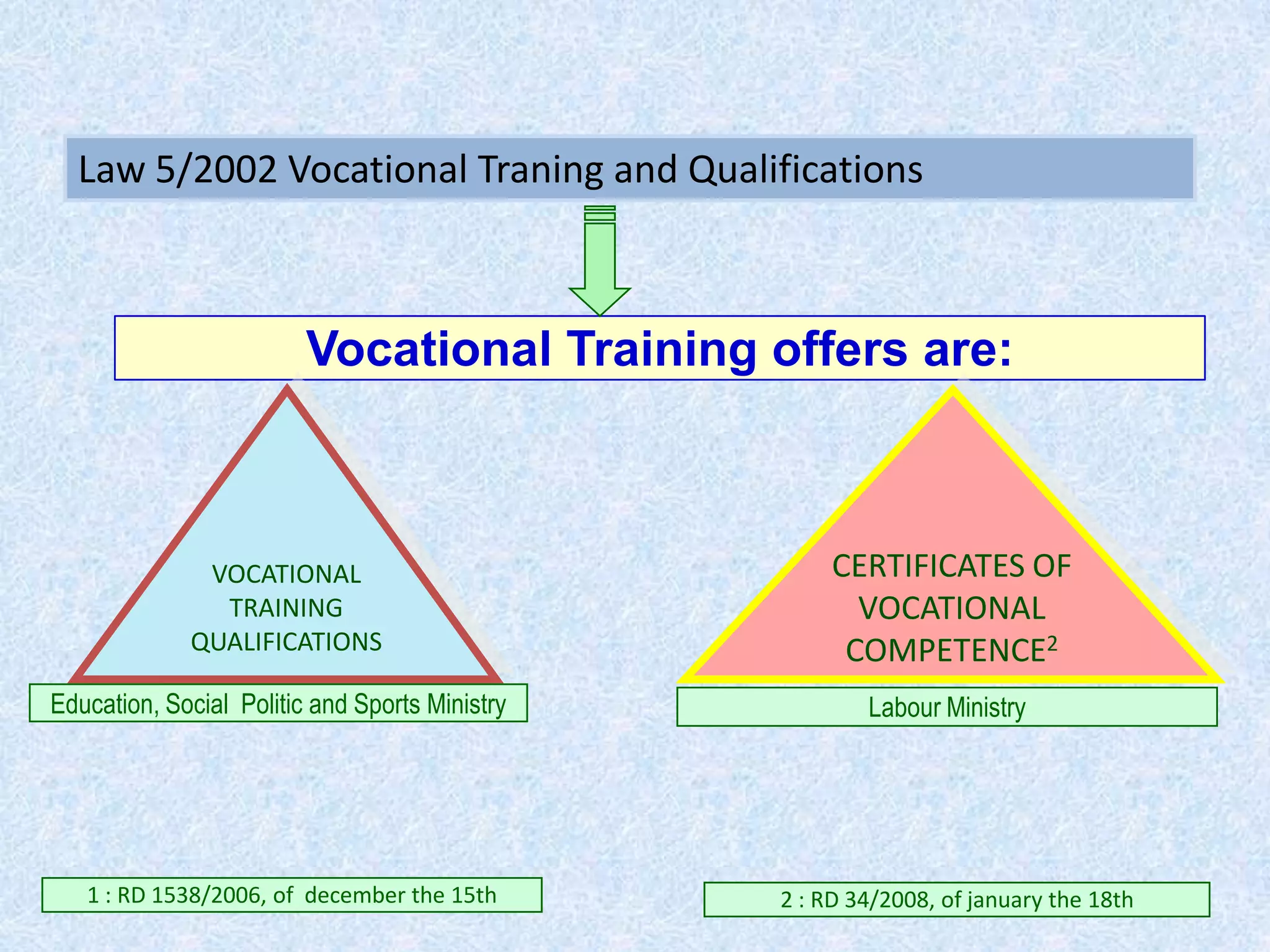 Law 5/2002 Vocational Traning and Qualifications

Vocational Training offers are:

VOCATIONAL TRAINING QUALIFICATIONS

Education, Social Politic and Sports Ministry

CERTIFICATES OF VOCATIONAL COMPETENCE$^2$

Labour Ministry

1 : RD 1538/2006, of december the 15th

2 : RD 34/2008, of january the 18th